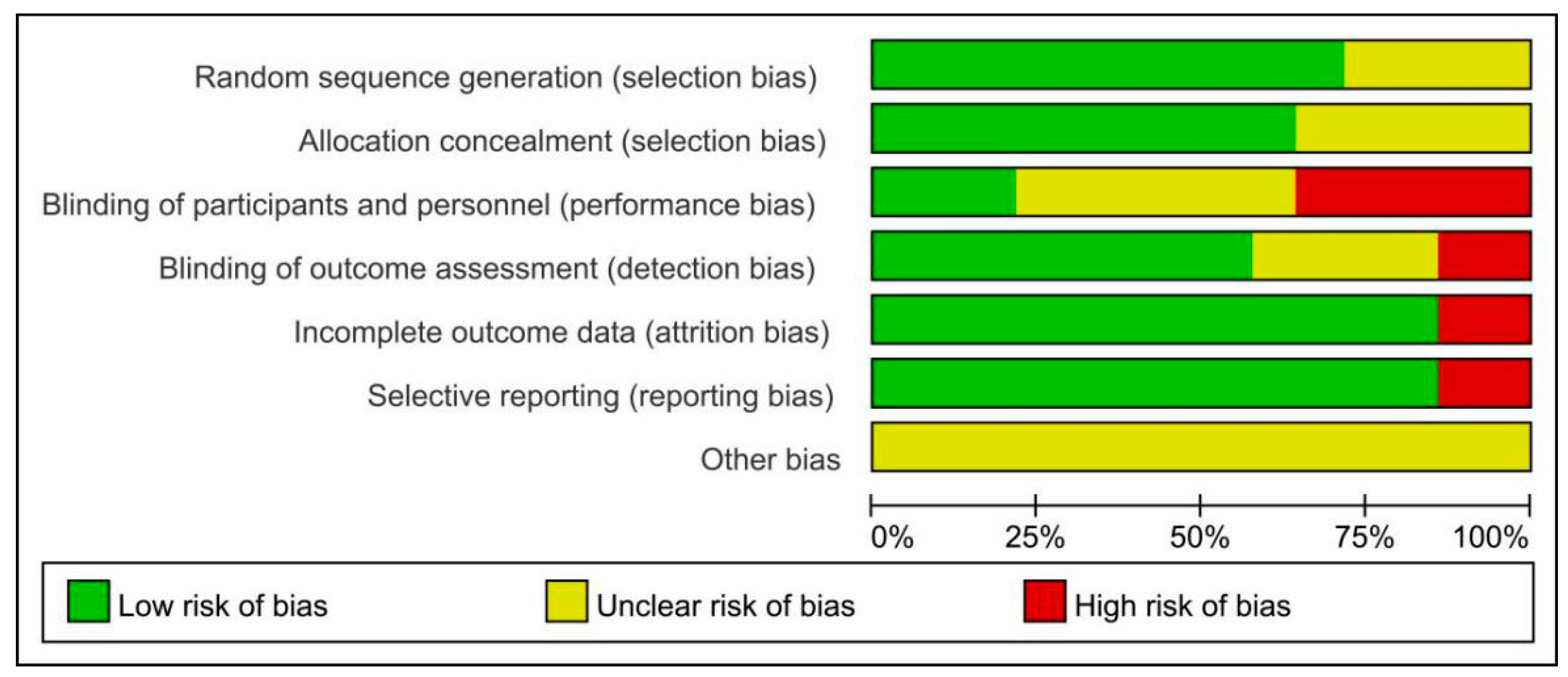 Random sequence generation (selection bias)
Allocation concealment (selection bias)
Blinding of participants and personnel (performance bias)
Blinding of outcome assessment (detection bias)
Incomplete outcome data (attrition bias)
Selective reporting (reporting bias)
Other bias

0% 25% 50% 75% 100%

Low risk of bias
Unclear risk of bias
High risk of bias